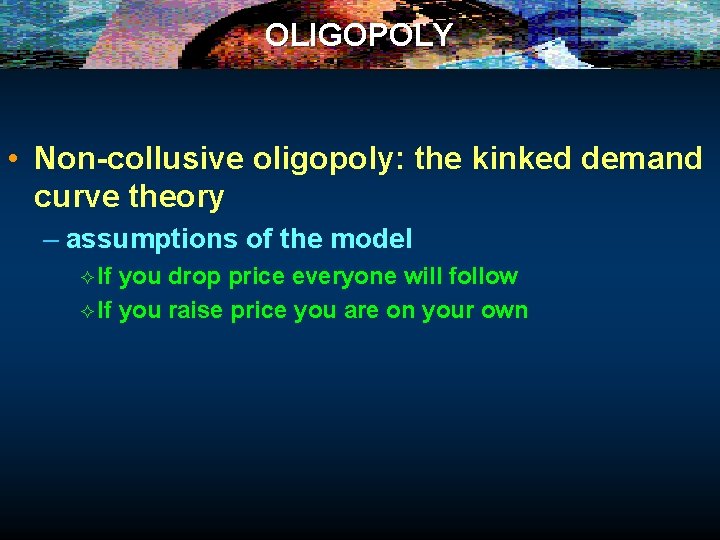 OLIGOPOLY

• Non-collusive oligopoly: the kinked demand curve theory

– assumptions of the model

✧ If you drop price everyone will follow

✧ If you raise price you are on your own